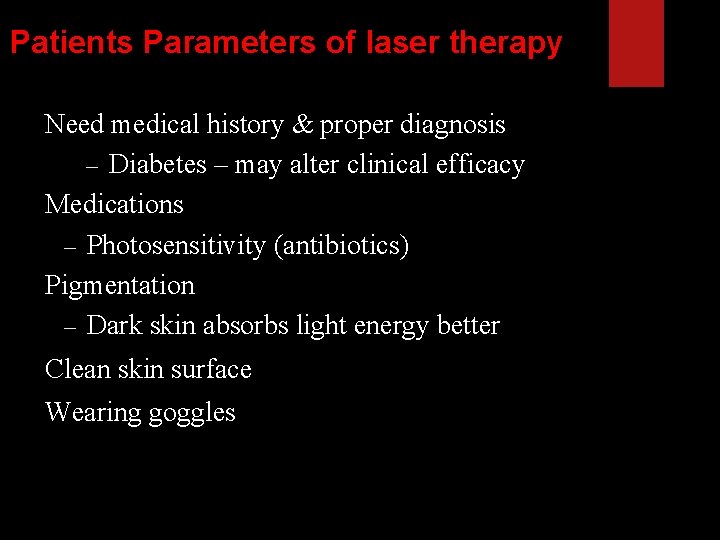 Patients Parameters of laser therapy

Need medical history & proper diagnosis
– Diabetes – may alter clinical efficacy
Medications
– Photosensitivity (antibiotics)
Pigmentation
– Dark skin absorbs light energy better
Clean skin surface
Wearing goggles